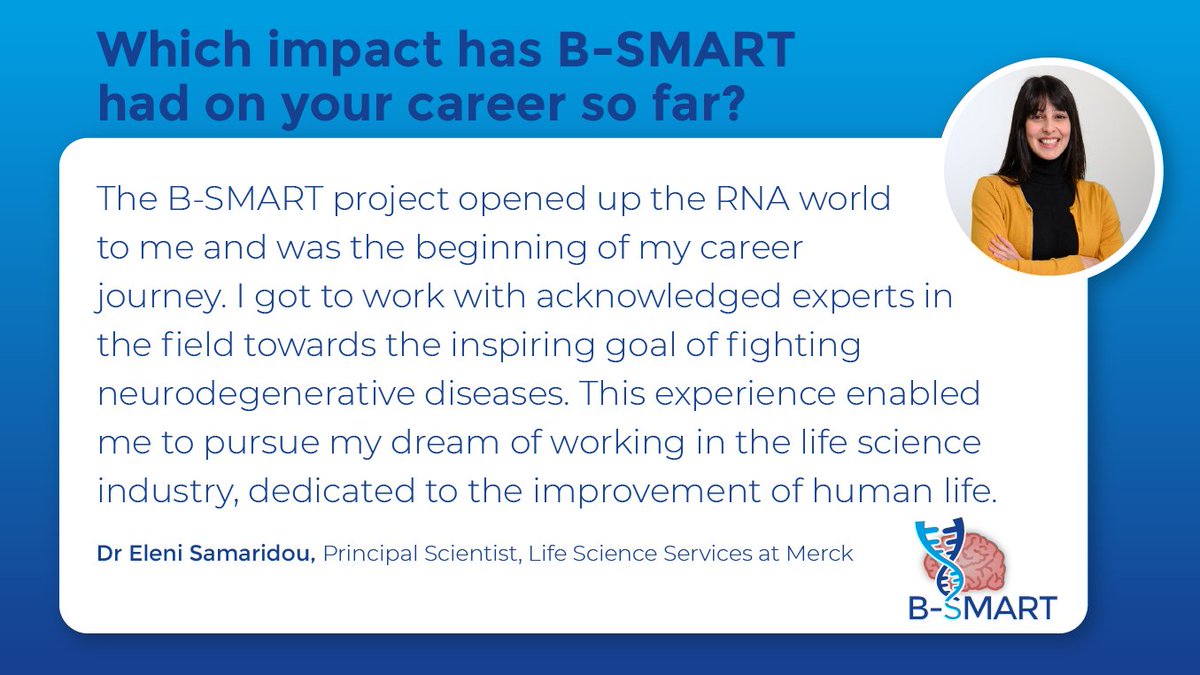 Which impact has B-SMART had on your career so far?

The B-SMART project opened up the RNA world to me and was the beginning of my career journey. I got to work with acknowledged experts in the field towards the inspiring goal of fighting neurodegenerative diseases. This experience enabled me to pursue my dream of working in the life science industry, dedicated to the improvement of human life.

Dr Eleni Samaridou, Principal Scientist, Life Science Services at Merck

B-SMART